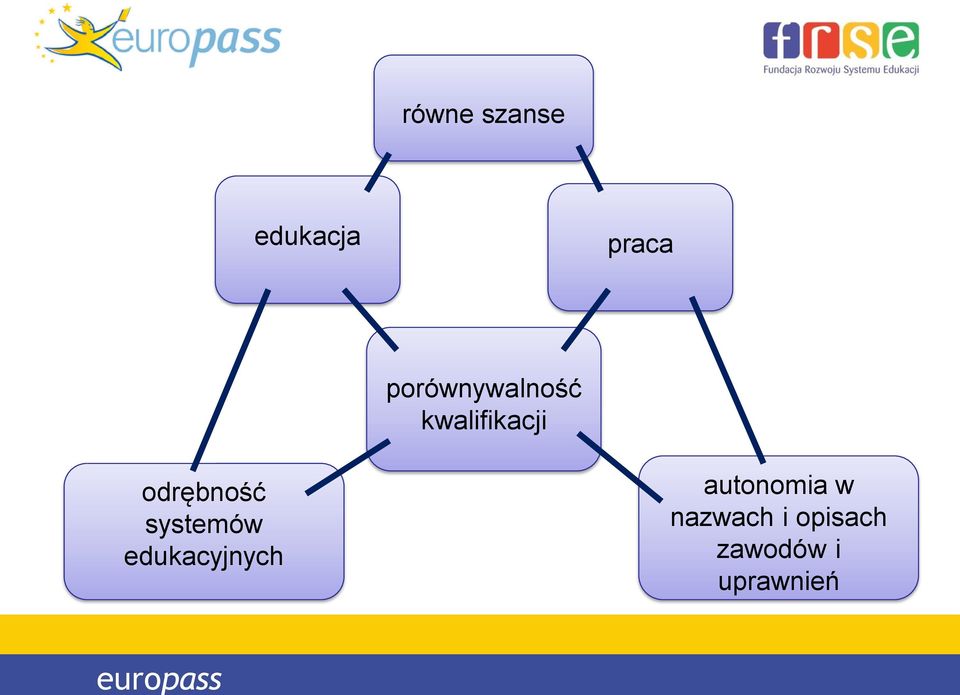 europass

frse
Fundacja Rozwoju Systemu Edukacji

równe szanse

edukacja

praca

porównywalność kwalifikacji

odrębność systemów edukacyjnych

autonomia w nazwach i opisach zawodów i uprawnień

europass